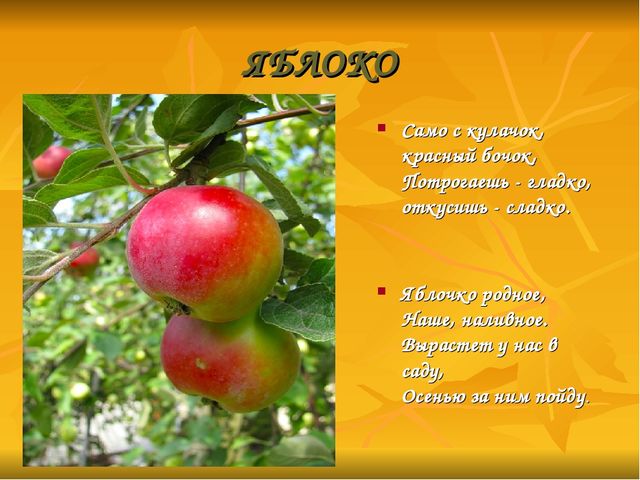 ЯБЛОКО

Само с кулачок, красный бочок, Потрогаешь - гладко, откусишь - сладко.

Яблочко родное, Наше, наливное. Вырастет у нас в саду, Осенью за ним пойду.